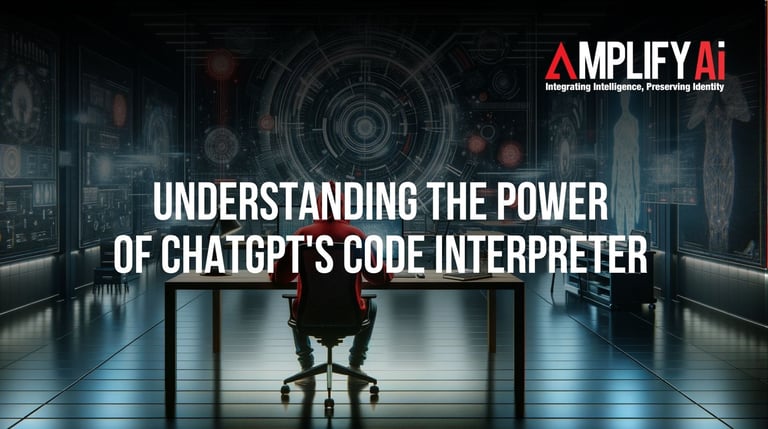 AMPLIFY Ai
Integrating Intelligence, Preserving Identity

UNDERSTANDING THE POWER OF CHATGPT'S CODE INTERPRETER